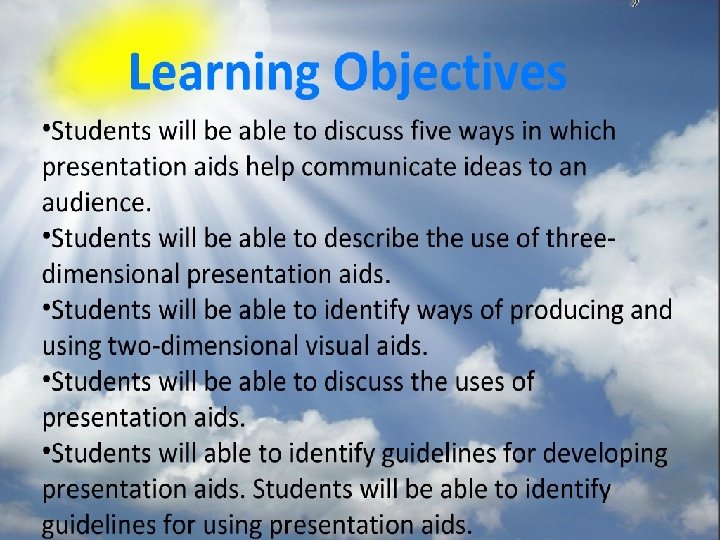 Learning Objectives

•Students will be able to discuss five ways in which presentation aids help communicate ideas to an audience.

•Students will be able to describe the use of three-dimensional presentation aids.

•Students will be able to identify ways of producing and using two-dimensional visual aids.

•Students will be able to discuss the uses of presentation aids.

•Students will able to identify guidelines for developing presentation aids. Students will be able to identify guidelines for using presentation aids.